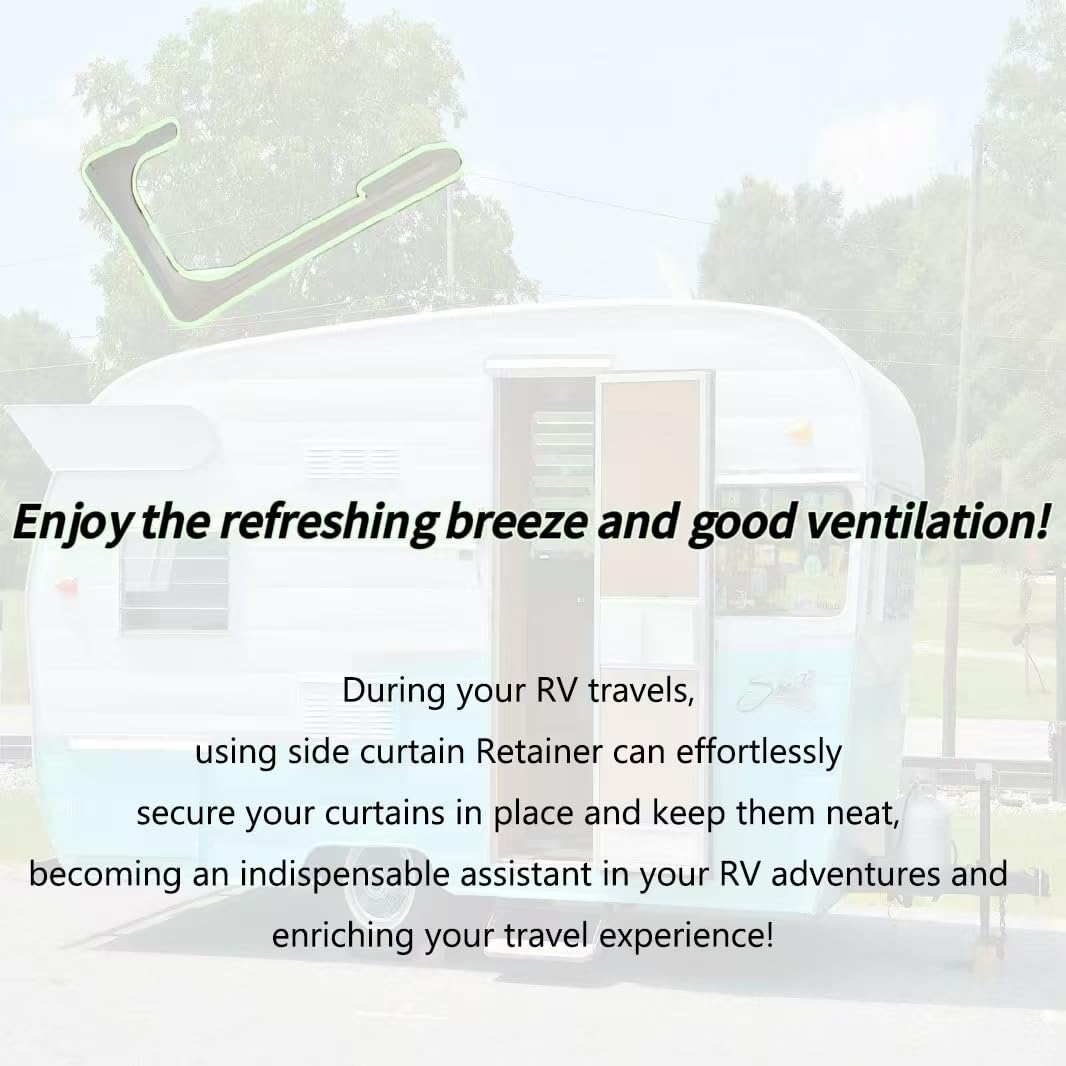 Enjoy the refreshing breeze and good ventilation!

During your RV travels, using side curtain Retainer can effortlessly secure your curtains in place and keep them neat, becoming an indispensable assistant in your RV adventures and enriching your travel experience!